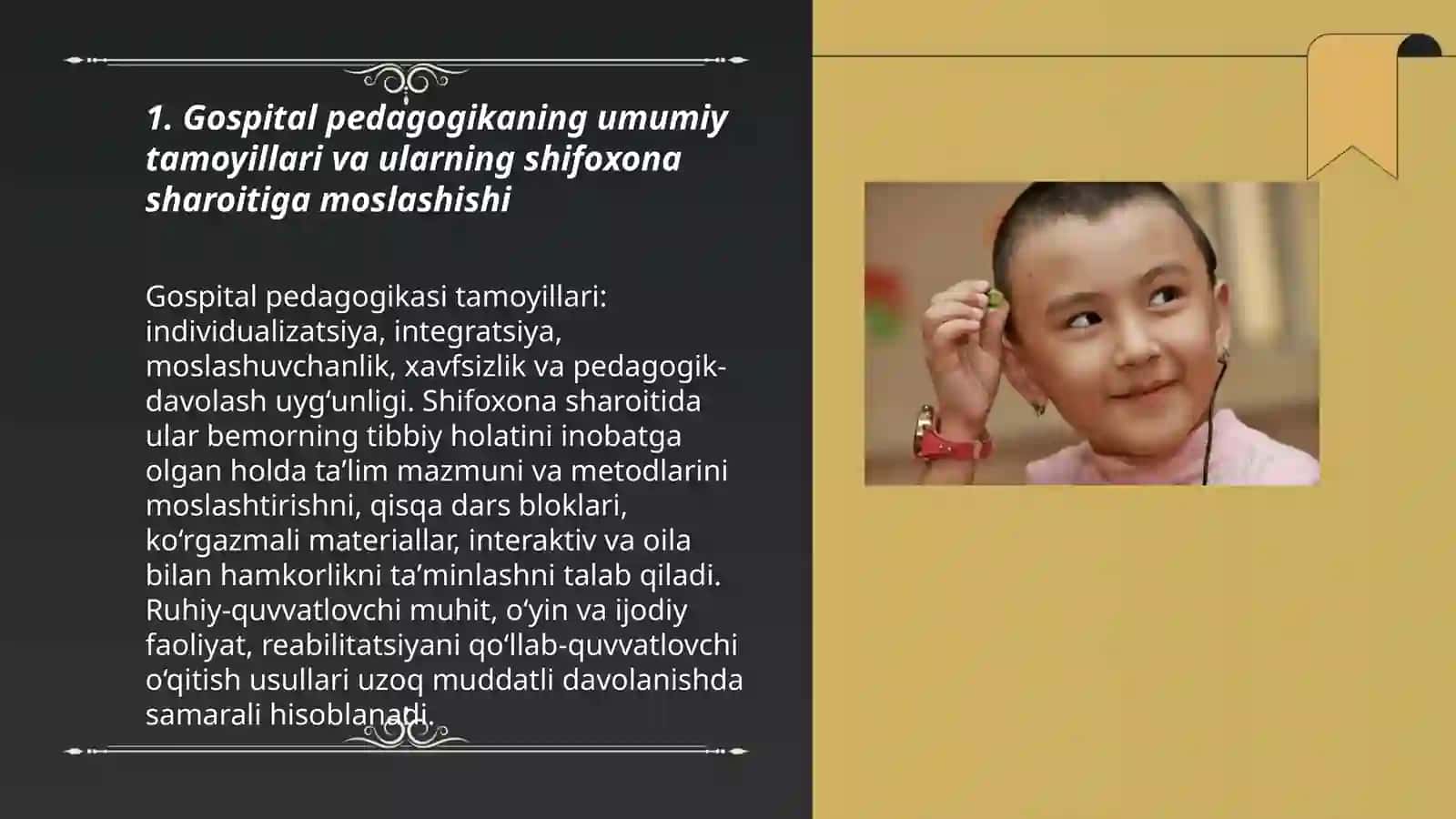 1. Gospital pedagogikaning umumiy tamoyillari va ularning shifoxona sharoitiga moslashishi

Gospital pedagogikasi tamoyillari: individualizatsiya, integratsiya, moslashuvchanlik, xavfsizlik va pedagogik-davolash uyg‘unligi. Shifoxona sharoitida ular bemorning tibbiy holatini inobatga olgan holda ta’lim mazmuni va metodlarini moslashtirishni, qisqa dars bloklari, ko‘rgazmali materiallar, interaktiv va oila bilan hamkorlikni ta’minlashni talab qiladi. Ruhiy-quvvatlovchi muhit, o‘yin va ijodiy faoliyat, reabilitatsiyani qo‘llab-quvvatlovchi o‘qitish usullari uzoq muddatli davolanishda samarali hisoblanadi.